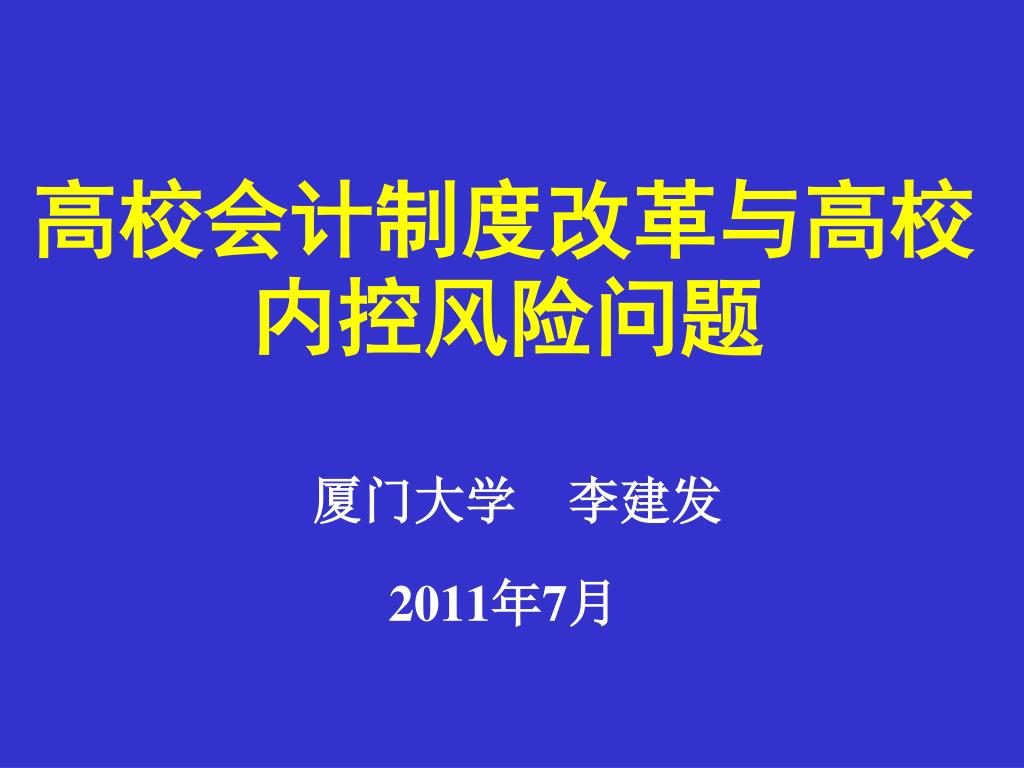 高校会计制度改革与高校内控风险问题

厦门大学　李建发

2011年7月